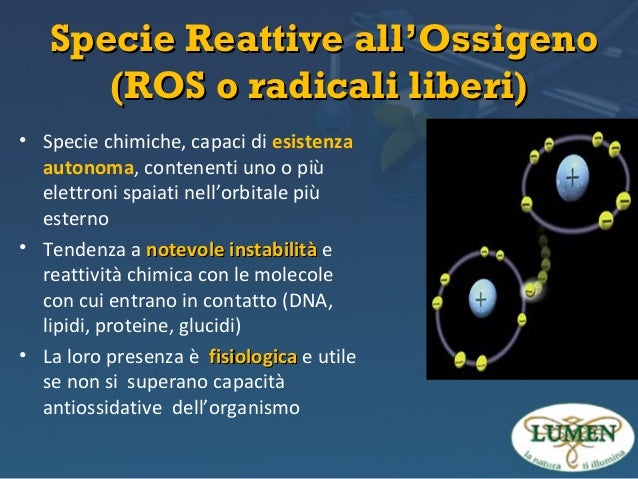 Specie Reattive all'Ossigeno (ROS o radicali liberi)

• Specie chimiche, capaci di esistenza autonoma, contenenti uno o più elettroni spaiati nell'orbitale più esterno

• Tendenza a notevole instabilità e reattività chimica con le molecole con cui entrano in contatto (DNA, lipidi, proteine, glucidi)

• La loro presenza è fisiologica e utile se non si superano capacità antiossidative dell'organismo

+
+

LUMEN
la natura ti illumina